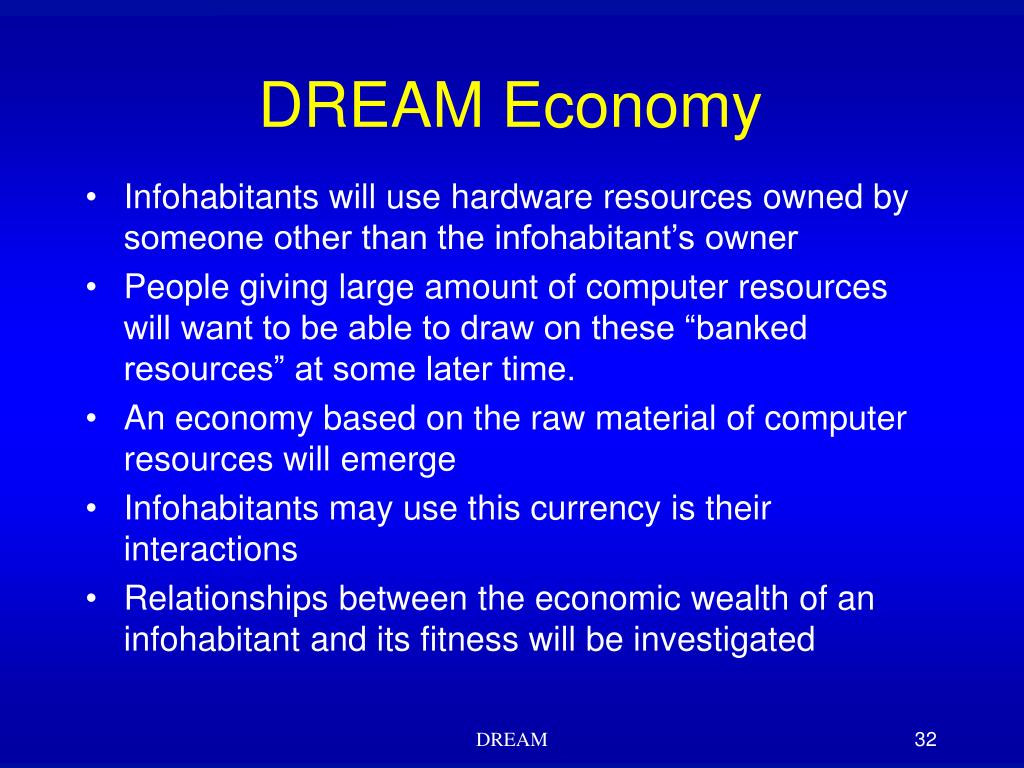 DREAM Economy

• Infohabitants will use hardware resources owned by someone other than the infohabitant’s owner
• People giving large amount of computer resources will want to be able to draw on these “banked resources” at some later time.
• An economy based on the raw material of computer resources will emerge
• Infohabitants may use this currency is their interactions
• Relationships between the economic wealth of an infohabitant and its fitness will be investigated

DREAM

32